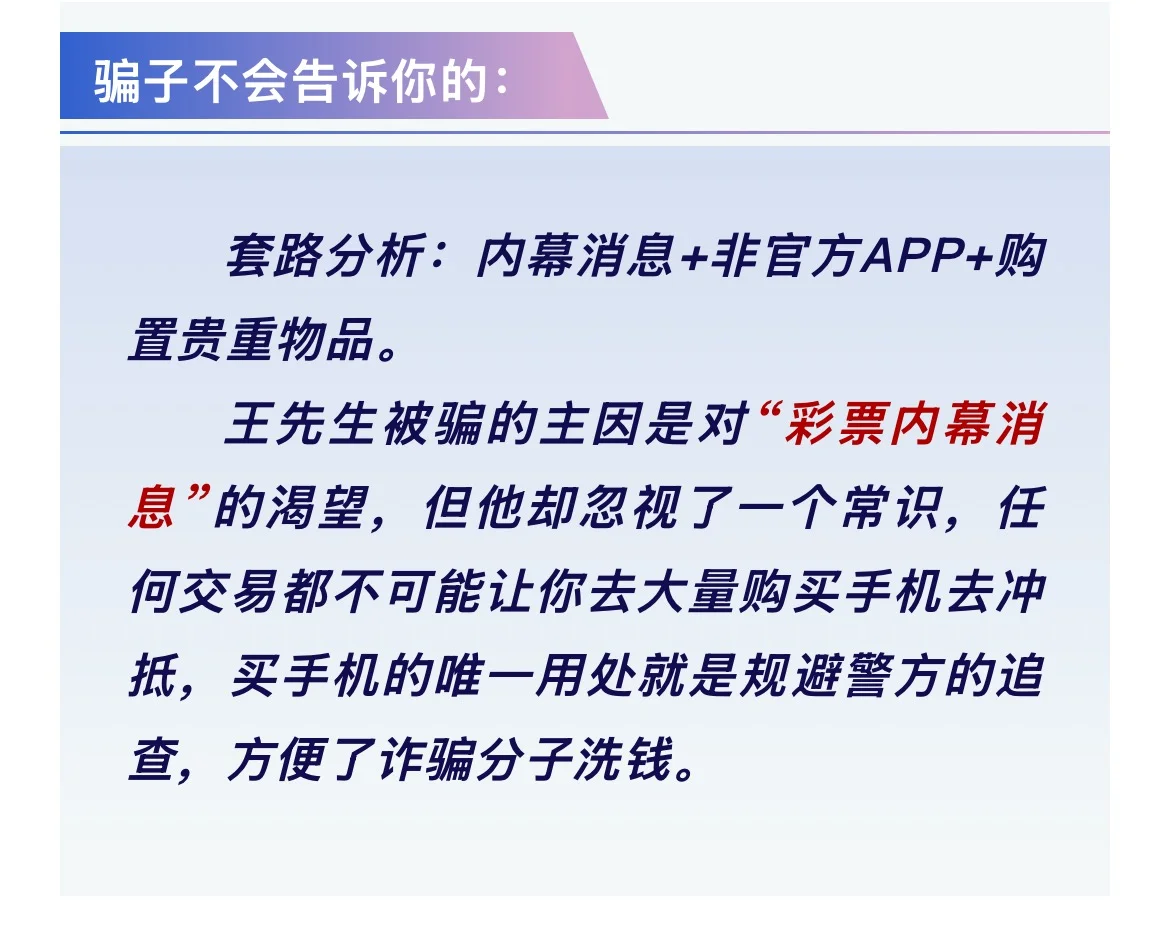 骗子不会告诉你的：

套路分析：内幕消息+非官方APP+购置贵重物品。

王先生被骗的主因是对“彩票内幕消息”的渴望，但他却忽视了一个常识，任何交易都不可能让你去大量购买手机去冲抵，买手机的唯一用处就是规避警方的追查，方便了诈骗分子洗钱。